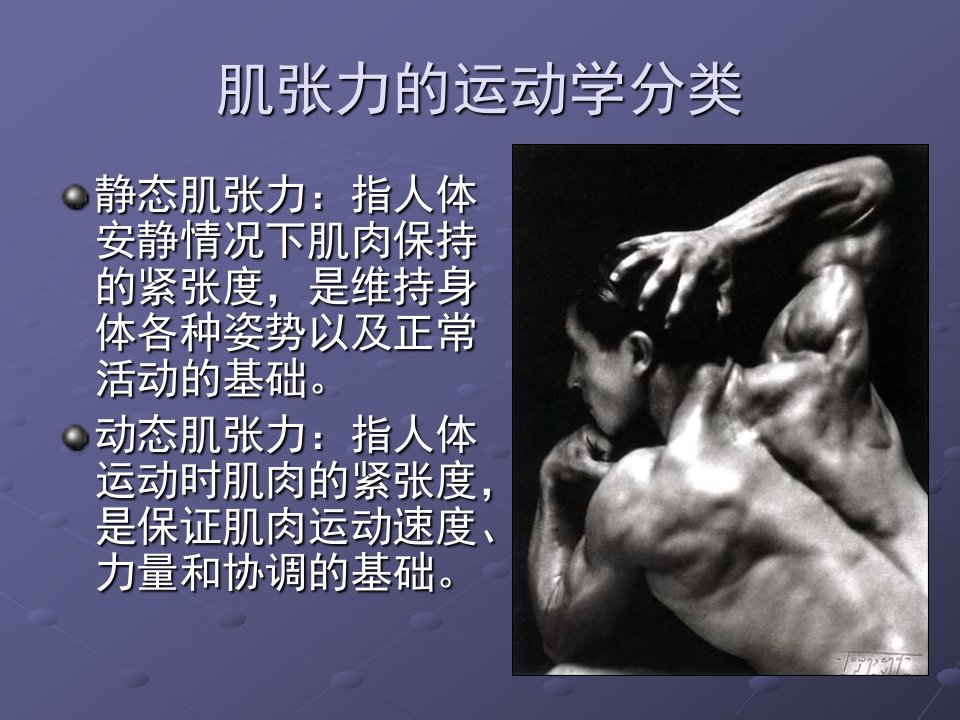 肌张力的运动学分类

静态肌张力：指人体安静情况下肌肉保持的紧张度，是维持身体各种姿势以及正常活动的基础。

动态肌张力：指人体运动时肌肉的紧张度，是保证肌肉运动速度、力量和协调的基础。

Townsend